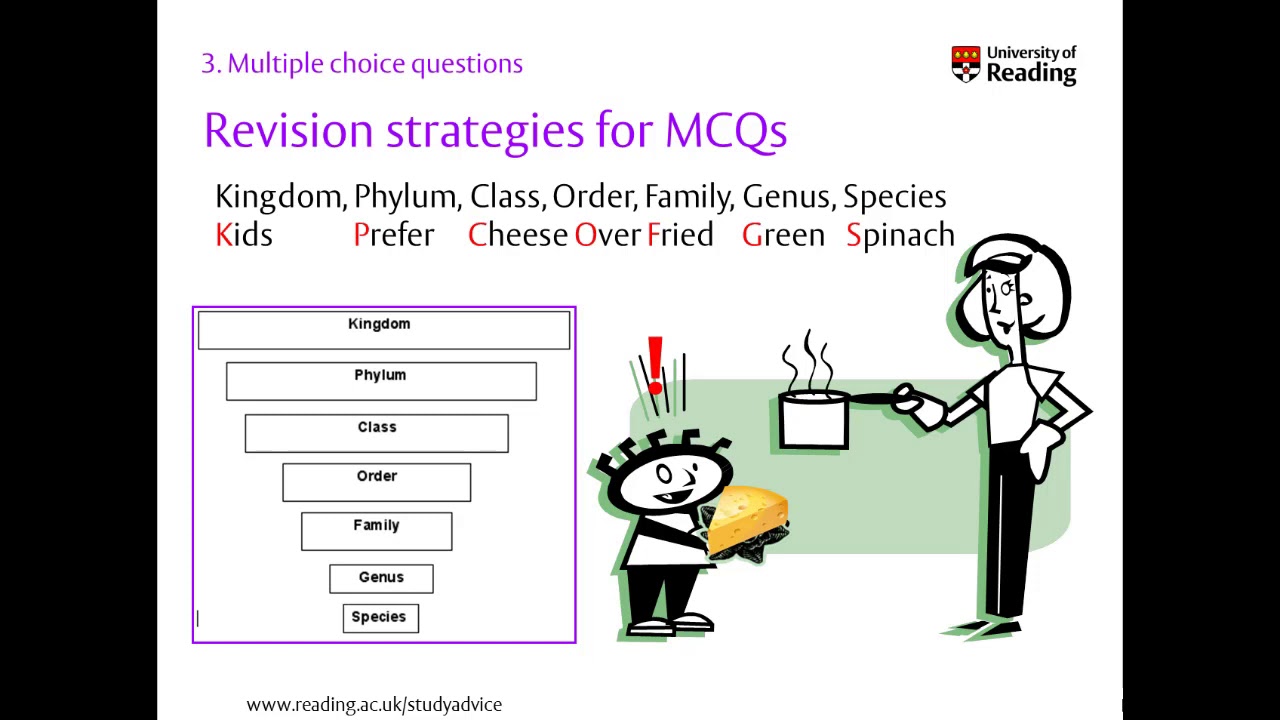 3. Multiple choice questions

University of Reading

Revision strategies for MCQs

Kingdom, Phylum, Class, Order, Family, Genus, Species
Kids Prefer Cheese Over Fried Green Spinach

Kingdom
Phylum
Class
Order
Family
Genus
Species

!

www.reading.ac.uk/studyadvice